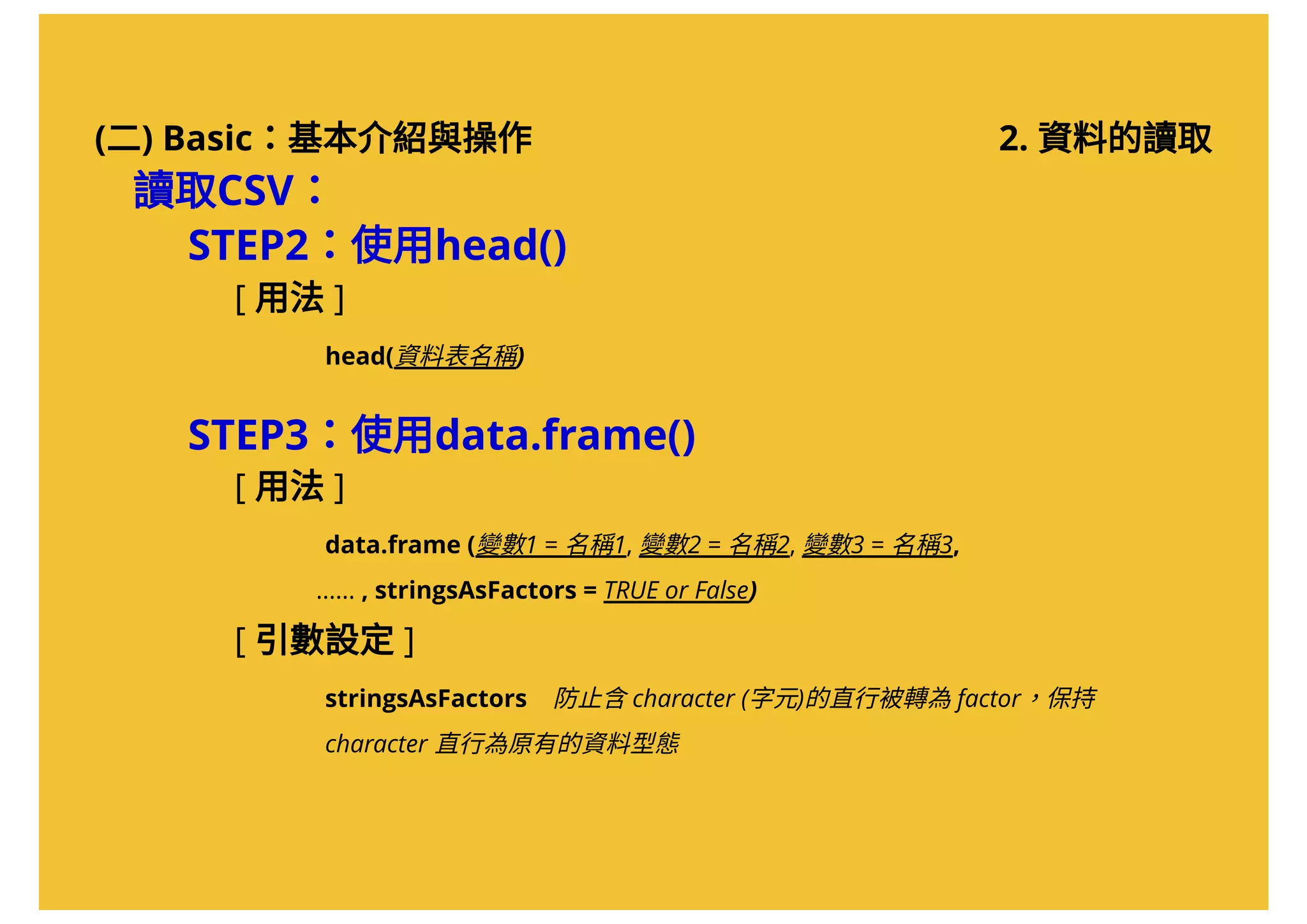 (二) Basic：基本介紹與操作

2. 資料的讀取

讀取CSV：

STEP2：使用head()

[ 用法 ]

head(資料表名稱)

STEP3：使用data.frame()

[ 用法 ]

data.frame (變數1 = 名稱1, 變數2 = 名稱2, 變數3 = 名稱3, ...... , stringsAsFactors = TRUE or False)

[ 引數設定 ]

stringsAsFactors 防止含 character (字元)的直行被轉為 factor，保持 character 直行為原有的資料型態